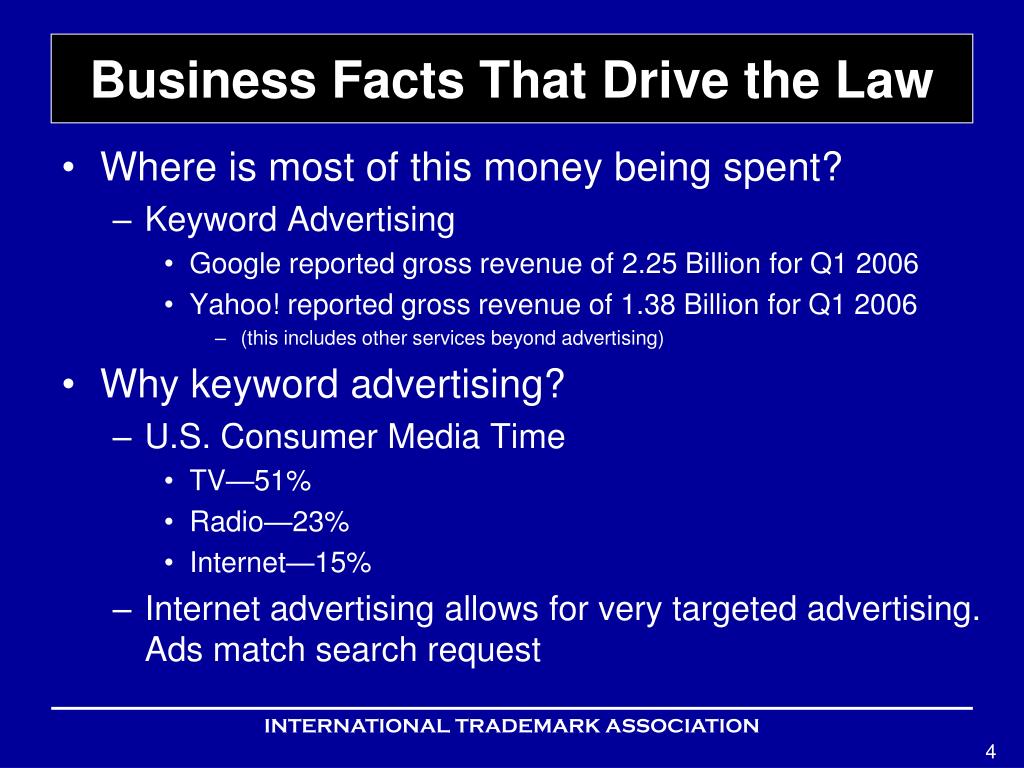 Business Facts That Drive the Law

• Where is most of this money being spent?
– Keyword Advertising
• Google reported gross revenue of 2.25 Billion for Q1 2006
• Yahoo! reported gross revenue of 1.38 Billion for Q1 2006
– (this includes other services beyond advertising)

• Why keyword advertising?
– U.S. Consumer Media Time
• TV—51%
• Radio—23%
• Internet—15%
– Internet advertising allows for very targeted advertising. Ads match search request

INTERNATIONAL TRADEMARK ASSOCIATION

4